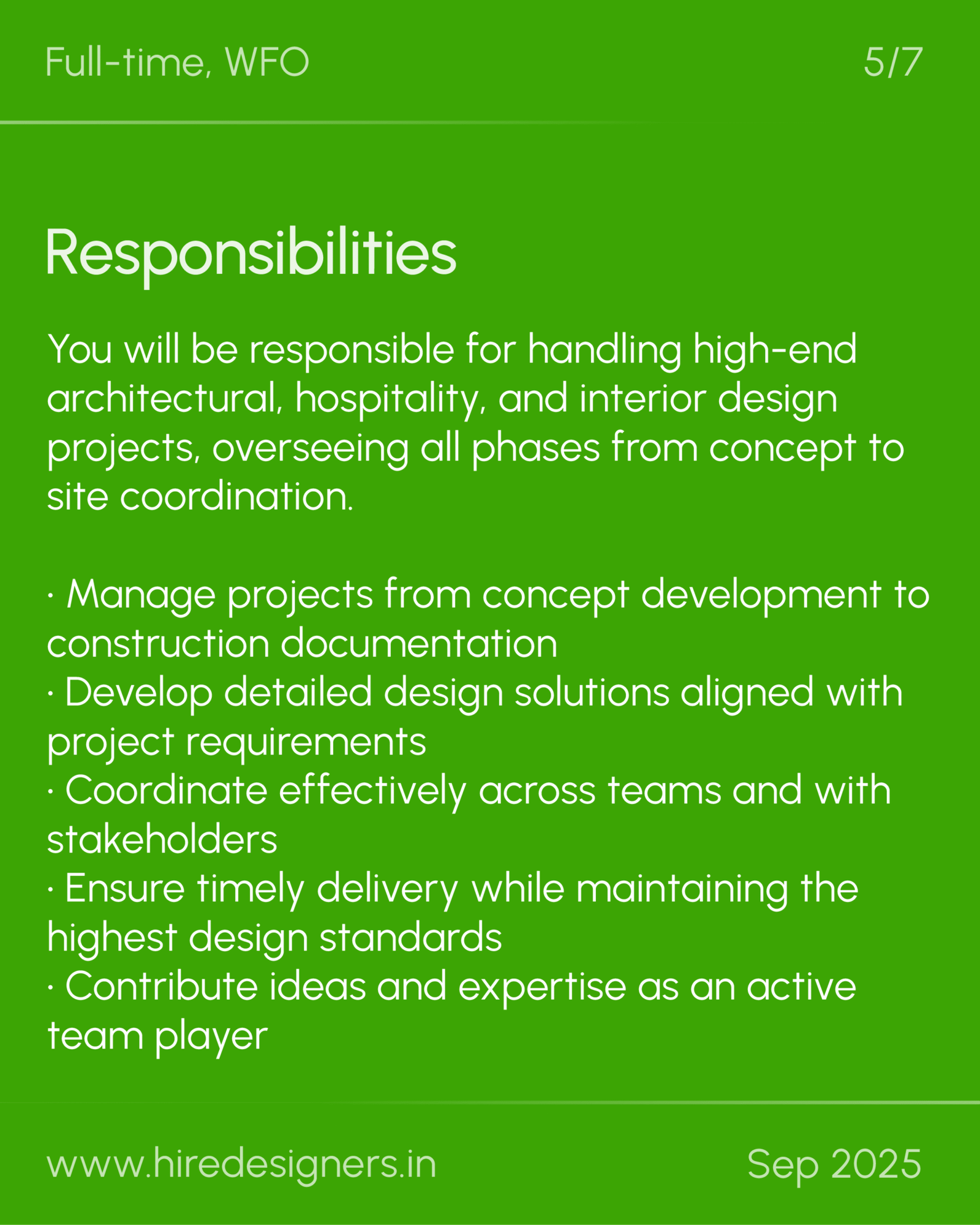 Full-time, WFO

5/7

Responsibilities

You will be responsible for handling high-end architectural, hospitality, and interior design projects, overseeing all phases from concept to site coordination.

· Manage projects from concept development to construction documentation
· Develop detailed design solutions aligned with project requirements
· Coordinate effectively across teams and with stakeholders
· Ensure timely delivery while maintaining the highest design standards
· Contribute ideas and expertise as an active team player

www.hiredesigners.in

Sep 2025